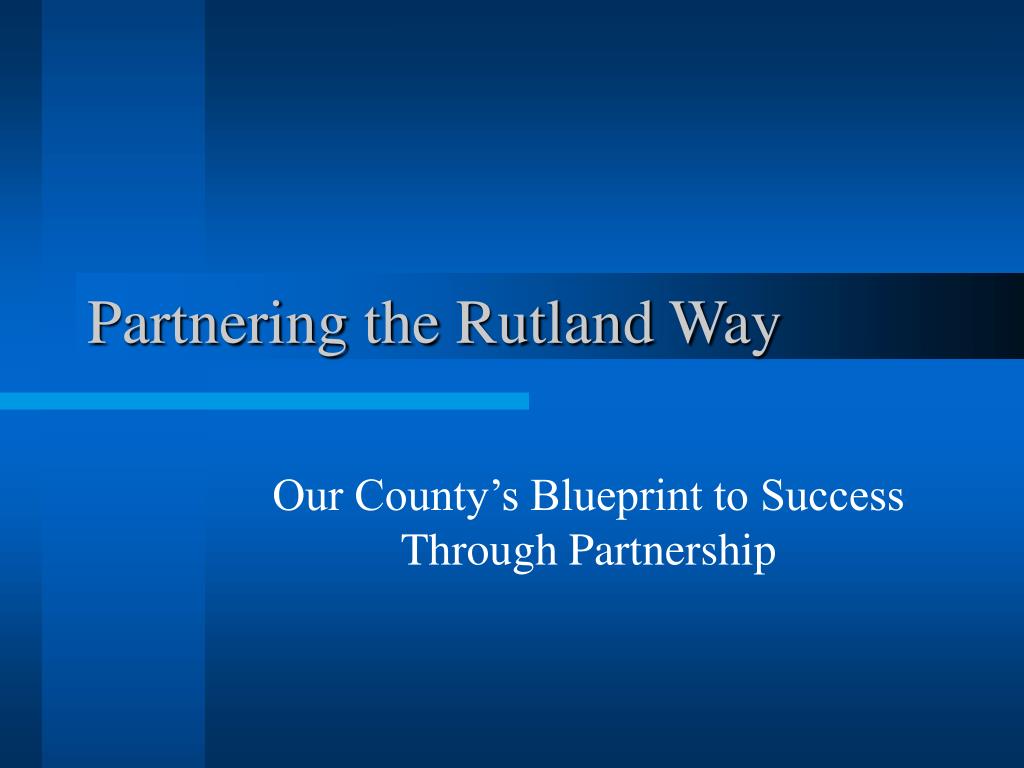 Partnering the Rutland Way

Our County’s Blueprint to Success Through Partnership